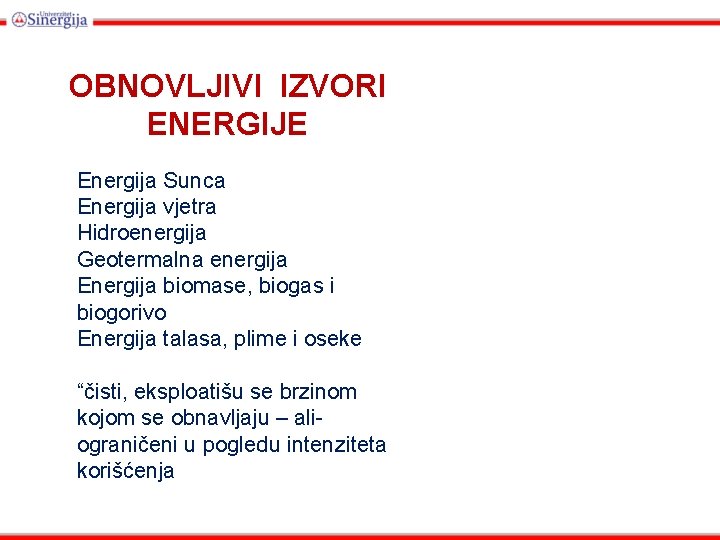 Univerzitet Sinergija

OBNOVLJIVI IZVORI ENERGIJE

Energija Sunca
Energija vjetra
Hidroenergija
Geotermalna energija
Energija biomase, biogas i biogorivo
Energija talasa, plime i oseke

“čisti, eksploatišu se brzinom kojom se obnavljaju – ali- ograničeni u pogledu intenziteta korišćenja